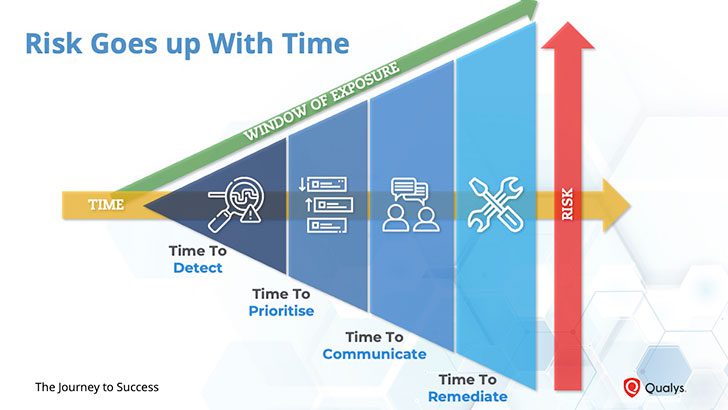 Risk Goes up With Time

WINDOW OF EXPOSURE

TIME

RISK

Time To
Detect

Time To
Prioritise

Time To
Communicate

Time To
Remediate

The Journey to Success

Qualys.